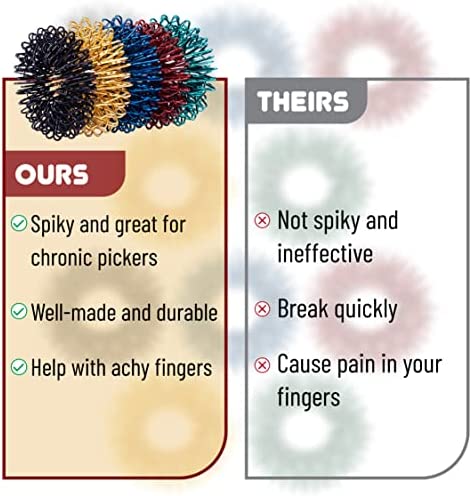 OURS

Spiky and great for chronic pickers

Well-made and durable

Help with achy fingers

THEIRS

Not spiky and ineffective

Break quickly

Cause pain in your fingers